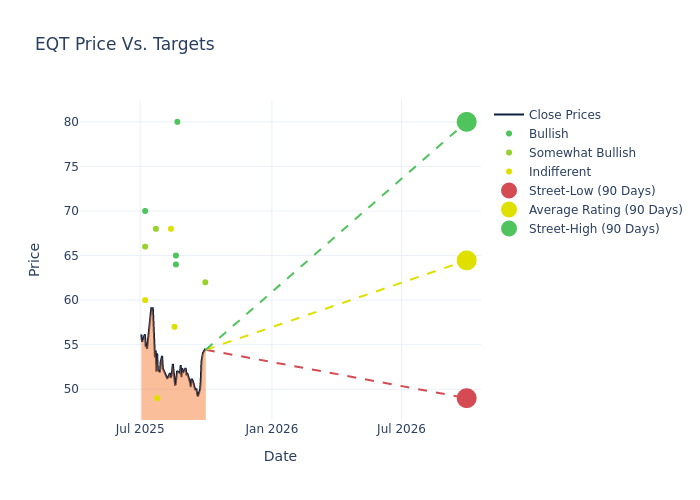 EQT Price Vs. Targets

Price

80
75
70
65
60
55
50

Jul 2025
Jan 2026
Jul 2026

Date

Close Prices
Bullish
Somewhat Bullish
Indifferent
Street-Low (90 Days)
Average Rating (90 Days)
Street-High (90 Days)